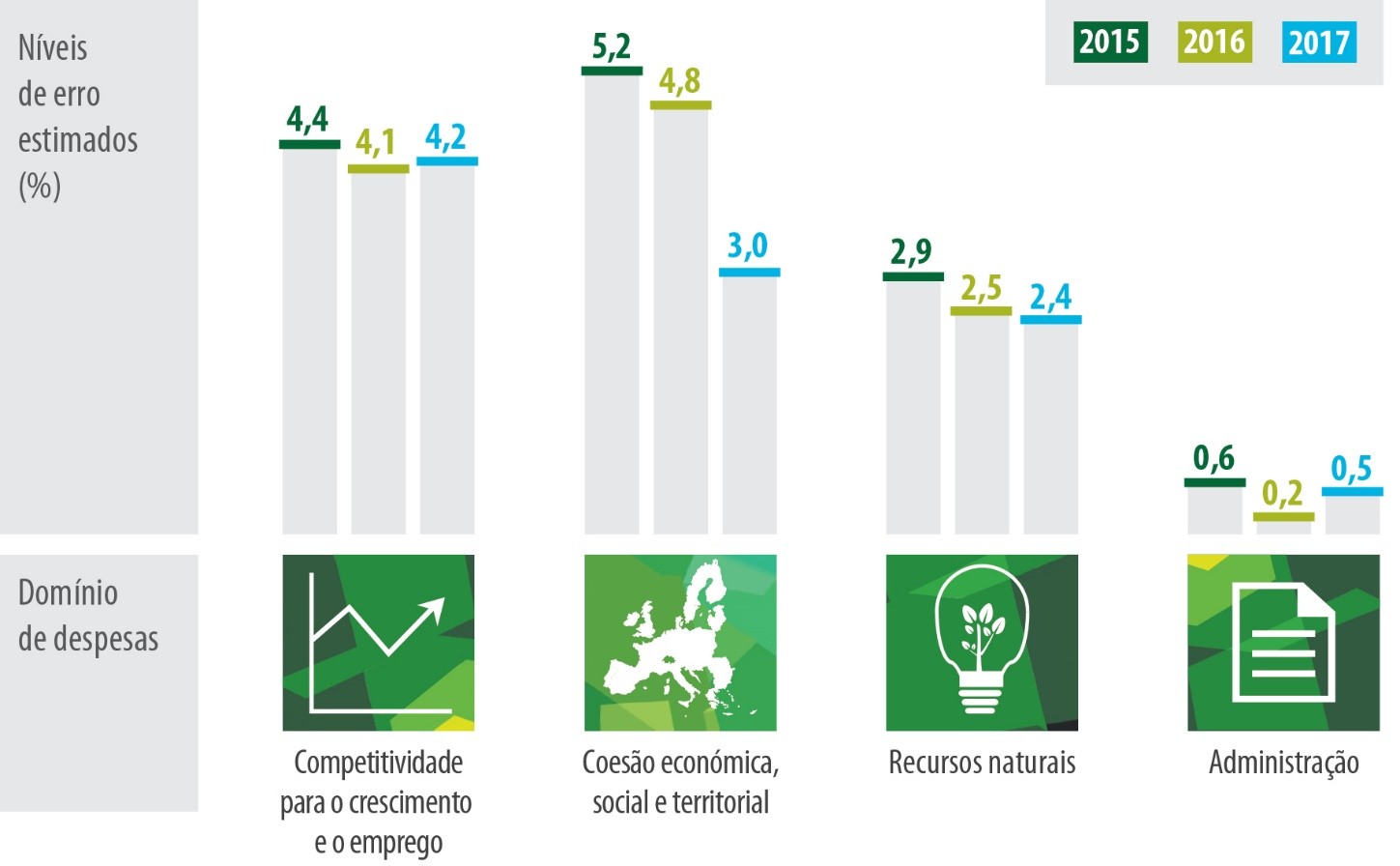 Níveis de erro estimados (%)

2015 2016 2017

4,4 4,1 4,2

5,2 4,8 3,0

2,9 2,5 2,4

0,6 0,2 0,5

Domínio de despesas

Competitividade para o crescimento e o emprego

Coesão económica, social e territorial

Recursos naturais

Administração